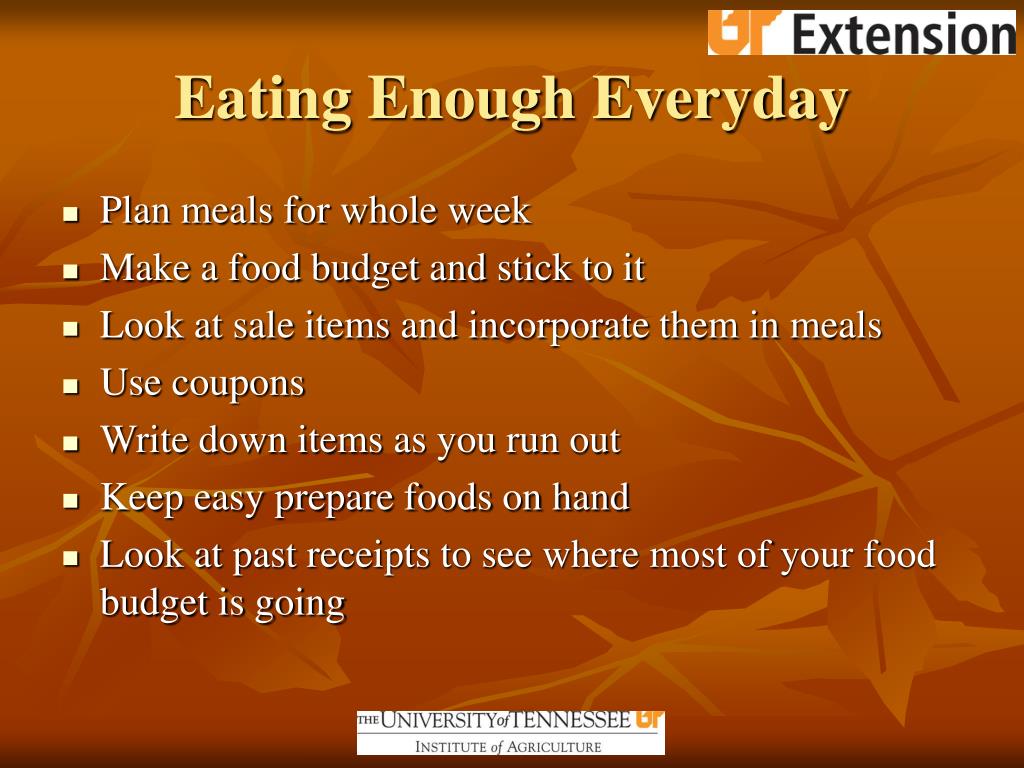 UT Extension

Eating Enough Everyday

- Plan meals for whole week
- Make a food budget and stick to it
- Look at sale items and incorporate them in meals
- Use coupons
- Write down items as you run out
- Keep easy prepare foods on hand
- Look at past receipts to see where most of your food budget is going

THE UNIVERSITY of TENNESSEE UT
INSTITUTE of AGRICULTURE